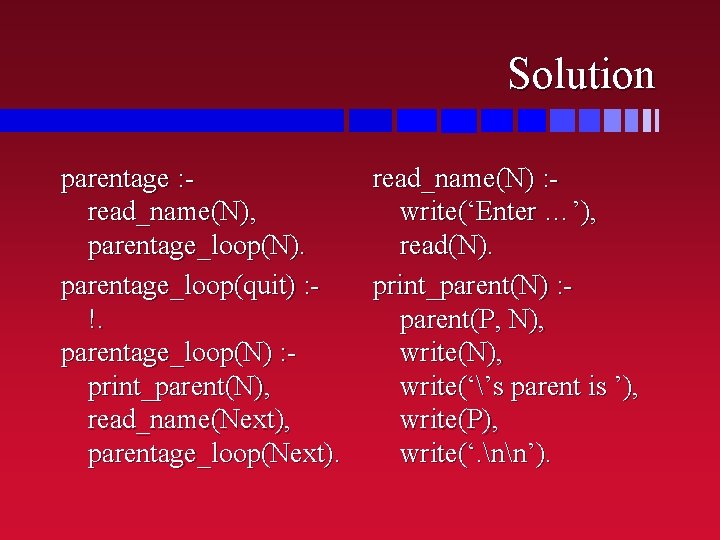 Solution

parentage :-
read_name(N),
parentage_loop(N).

parentage_loop(quit) :-
!.
parentage_loop(N) :-
print_parent(N),
read_name(Next),
parentage_loop(Next).

read_name(N) :-
write(‘Enter …’),
read(N).

print_parent(N) :-
parent(P, N),
write(N),
write(‘\’s parent is ’),
write(P),
write(‘.\n\n’).